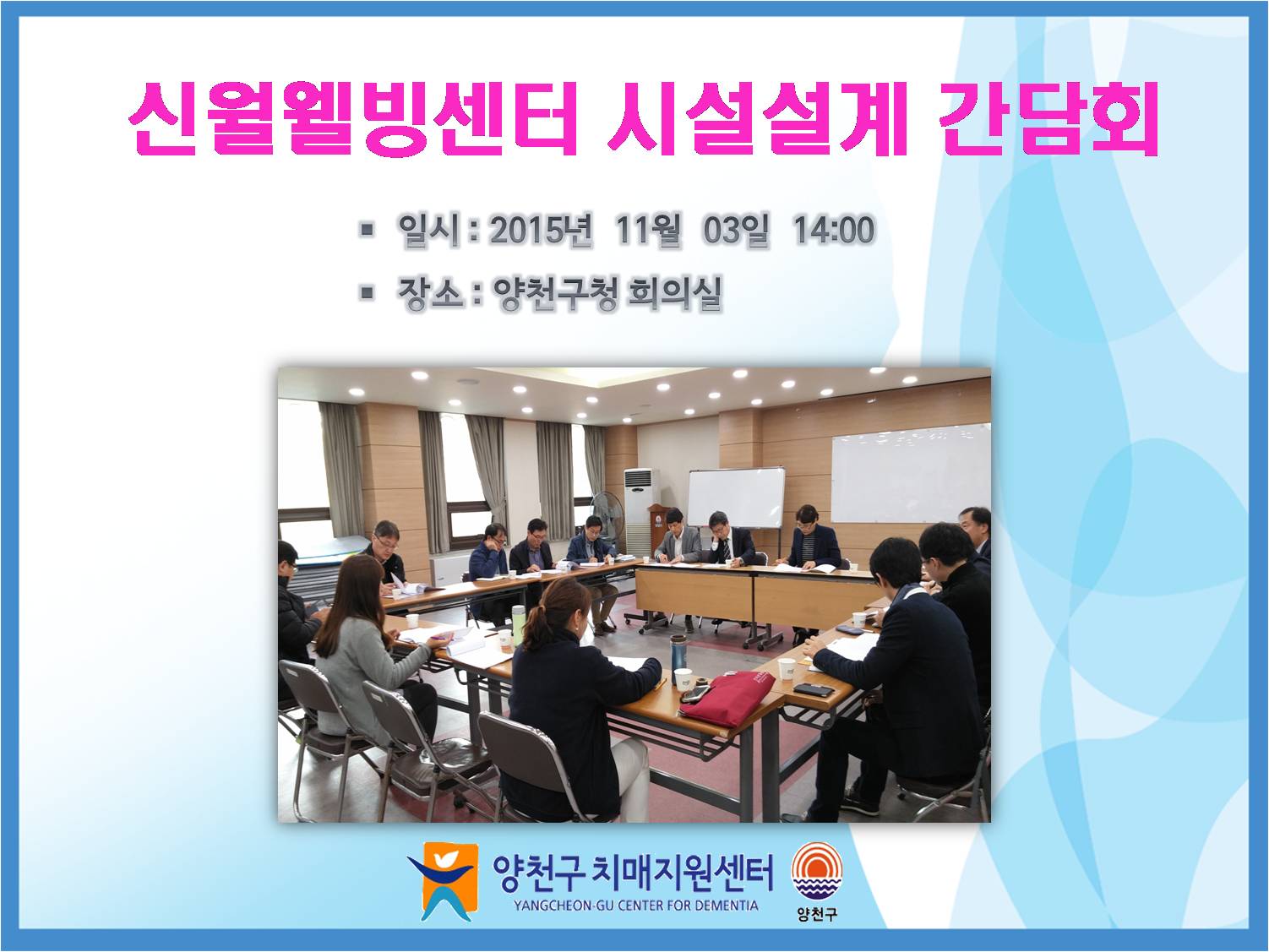 신월웰빙센터 시설설계 간담회

▪ 일시 : 2015년 11월 03일 14:00

▪ 장소 : 양천구청 회의실

양천구 치매지원센터
YANGCHEON-GU CENTER FOR DEMENTIA

양천구